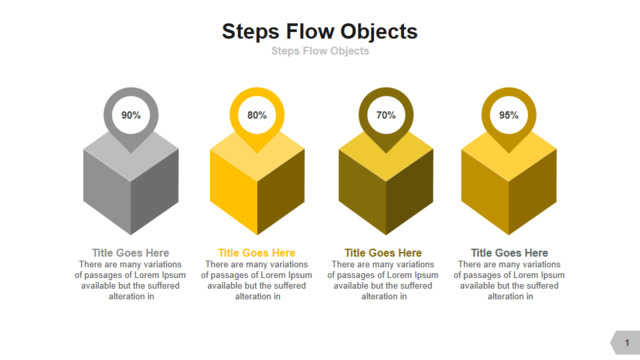 Steps Flow Objects
Steps Flow Objects

90%

80%

70%

95%

Title Goes Here
There are many variations of passages of Lorem Ipsum available but the suffered alteration in

Title Goes Here
There are many variations of passages of Lorem Ipsum available but the suffered alteration in

Title Goes Here
There are many variations of passages of Lorem Ipsum available but the suffered alteration in

Title Goes Here
There are many variations of passages of Lorem Ipsum available but the suffered alteration in

1